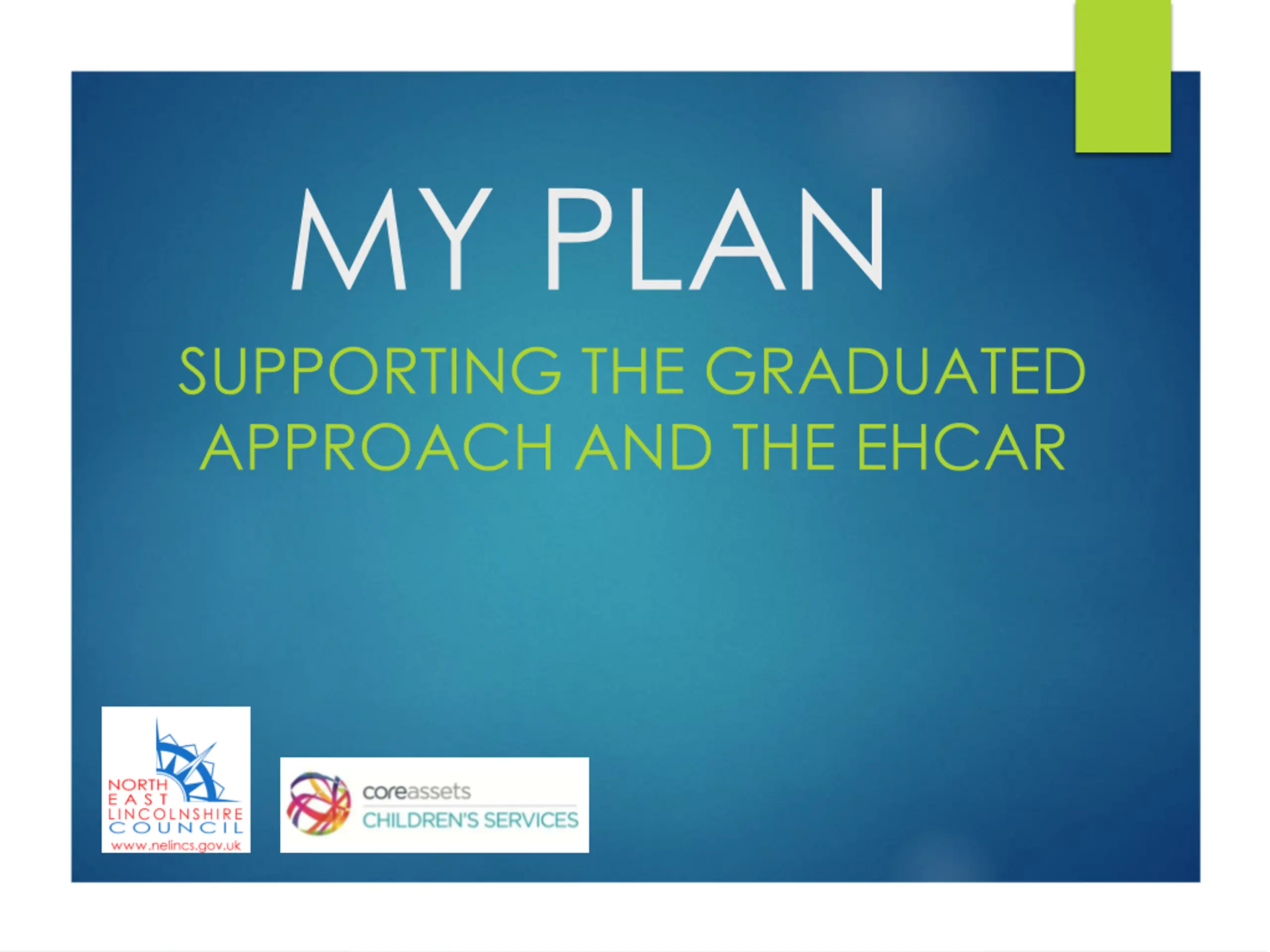 MY PLAN

SUPPORTING THE GRADUATED APPROACH AND THE EHCAR

NORTH EAST LINCOLNSHIRE COUNCIL
www.nelincs.gov.uk

coreassets
CHILDREN'S SERVICES